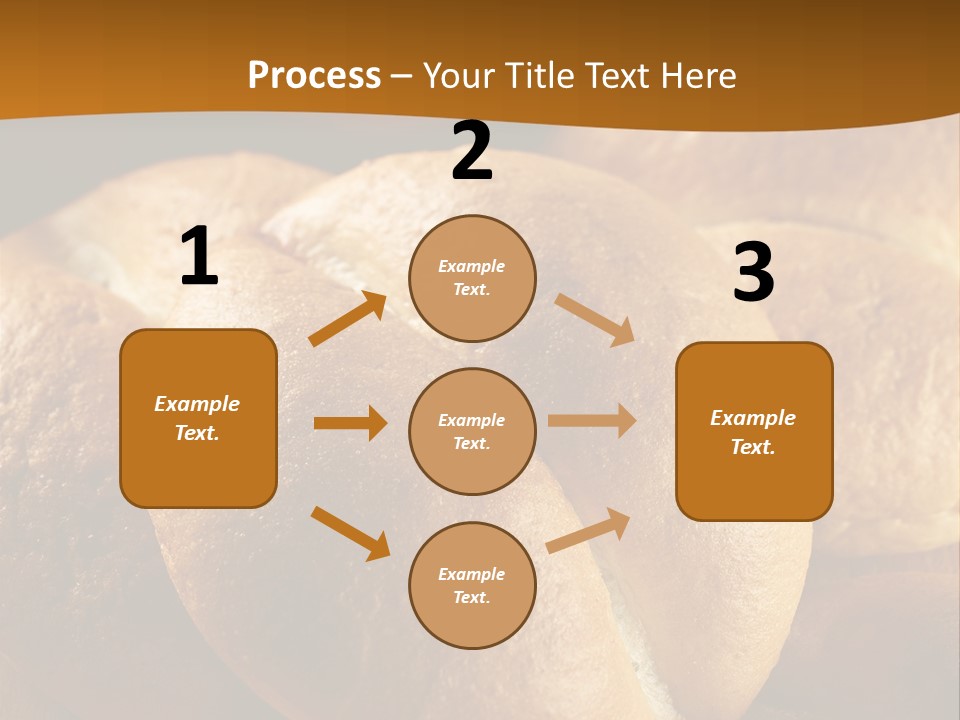 Process – Your Title Text Here

1

Example Text.

2

Example Text.

Example Text.

Example Text.

3

Example Text.